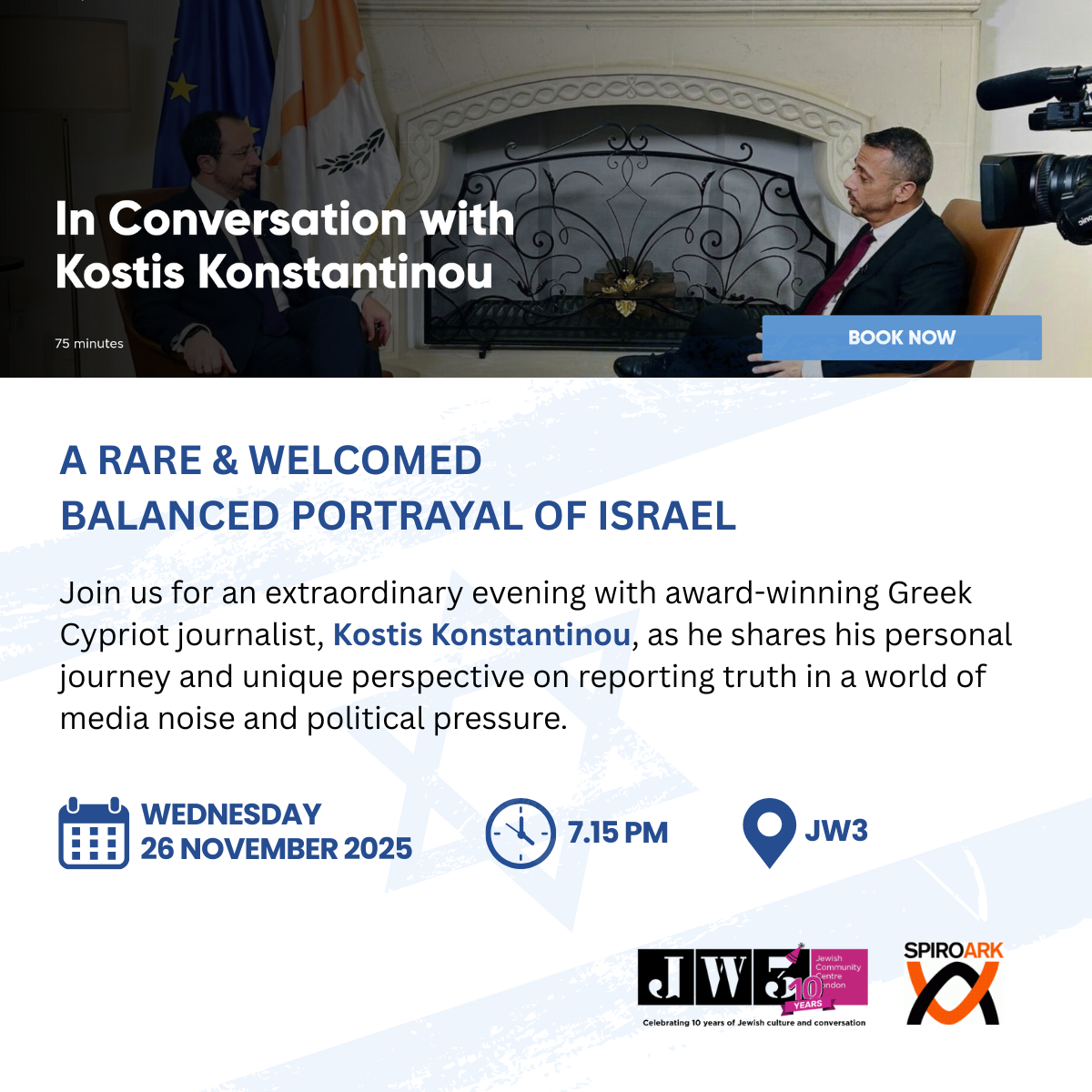 In Conversation with Kostis Konstantinou

75 minutes

BOOK NOW

A RARE & WELCOMED BALANCED PORTRAYAL OF ISRAEL

Join us for an extraordinary evening with award-winning Greek Cypriot journalist, Kostis Konstantinou, as he shares his personal journey and unique perspective on reporting truth in a world of media noise and political pressure.

WEDNESDAY 26 NOVEMBER 2025

7.15 PM

JW3

JW3 Jewish Community Centre London 10 YEARS

Celebrating 10 years of Jewish culture and conversation

SPIROARK